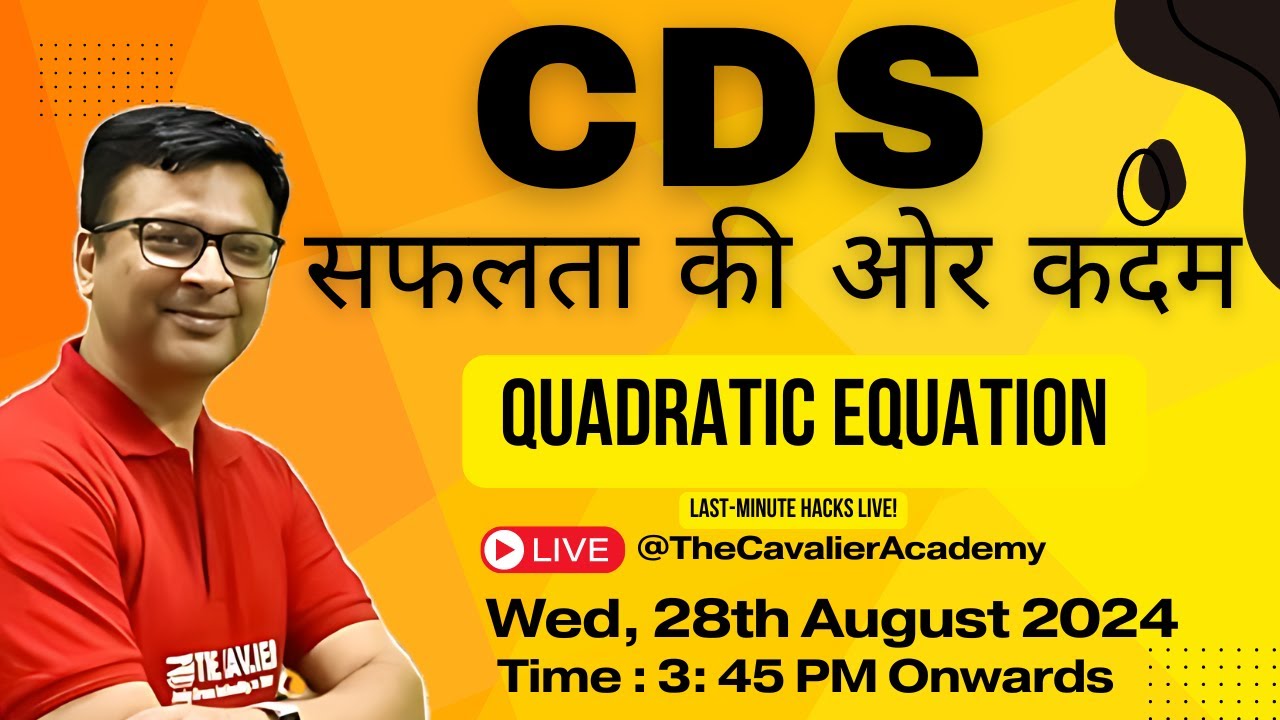 CDS
सफलता की ओर कदम

QUADRATIC EQUATION

LAST-MINUTE HACKS LIVE!

LIVE @TheCavalierAcademy

Wed, 28th August 2024
Time : 3: 45 PM Onwards

THE CAVALIER